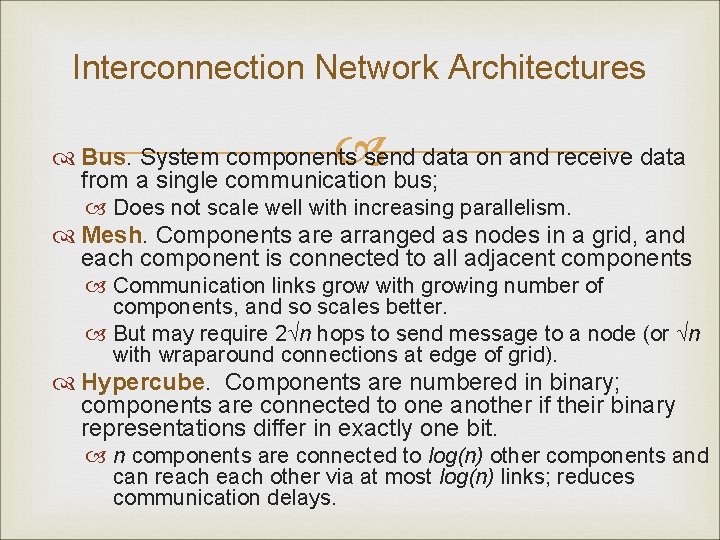 Interconnection Network Architectures

Bus. System components send data on and receive data from a single communication bus;

Does not scale well with increasing parallelism.

Mesh. Components are arranged as nodes in a grid, and each component is connected to all adjacent components

Communication links grow with growing number of components, and so scales better.

But may require $2\sqrt{n}$ hops to send message to a node (or $\sqrt{n}$ with wraparound connections at edge of grid).

Hypercube. Components are numbered in binary; components are connected to one another if their binary representations differ in exactly one bit.

$n$ components are connected to $log(n)$ other components and can reach each other via at most $log(n)$ links; reduces communication delays.